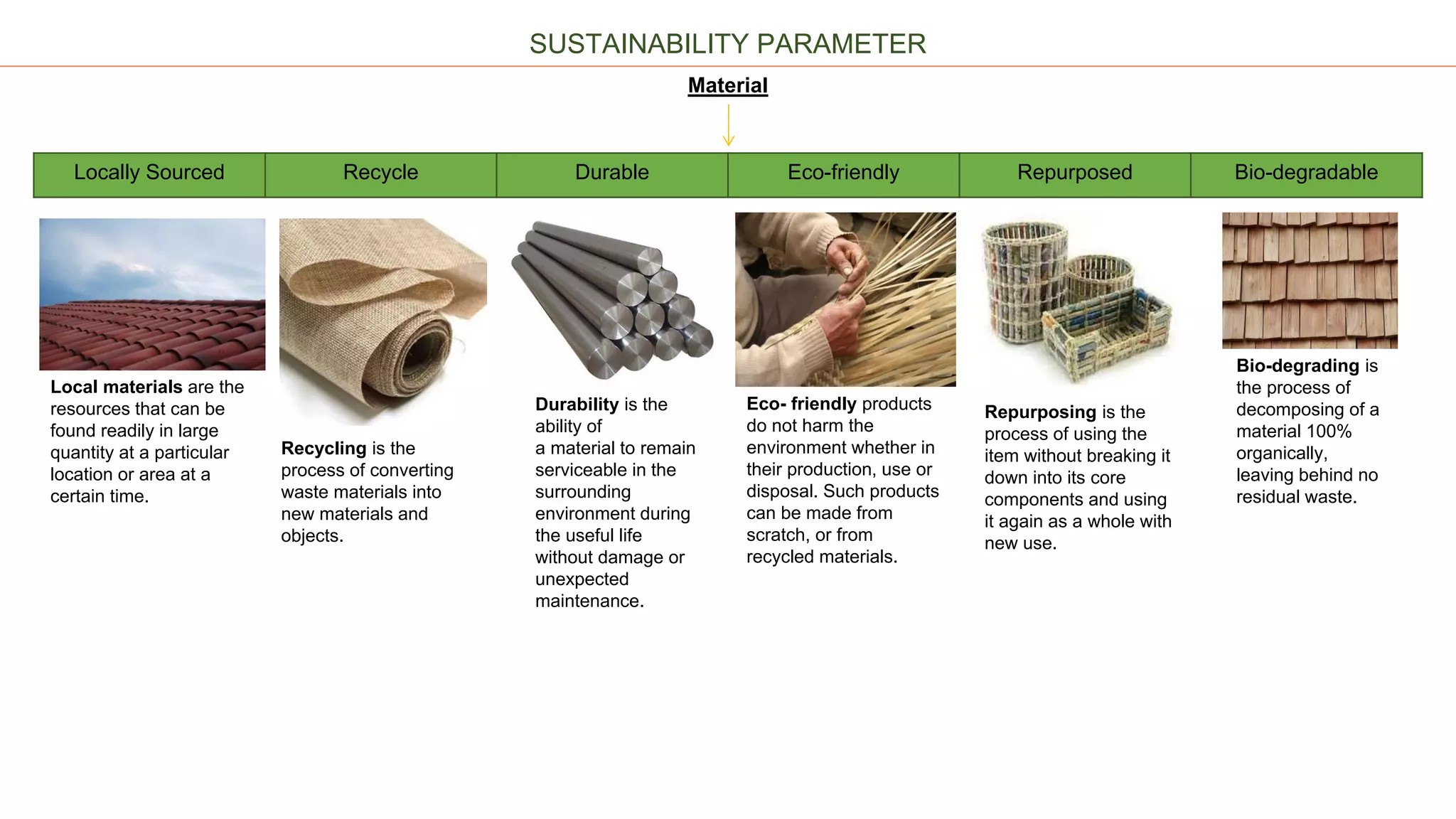 SUSTAINABILITY PARAMETER

Material

| Locally Sourced | Recycle | Durable | Eco-friendly | Repurposed | Bio-degradable |
|---|---|---|---|---|---|

Local materials are the resources that can be found readily in large quantity at a particular location or area at a certain time.

Recycling is the process of converting waste materials into new materials and objects.

Durability is the ability of a material to remain serviceable in the surrounding environment during the useful life without damage or unexpected maintenance.

Eco- friendly products do not harm the environment whether in their production, use or disposal. Such products can be made from scratch, or from recycled materials.

Repurposing is the process of using the item without breaking it down into its core components and using it again as a whole with new use.

Bio-degrading is the process of decomposing of a material 100% organically, leaving behind no residual waste.